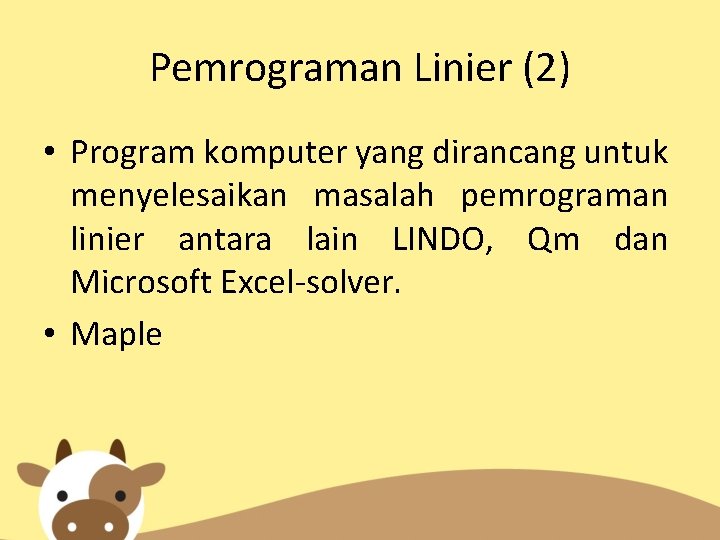 Pemrograman Linier (2)

• Program komputer yang dirancang untuk menyelesaikan masalah pemrograman linier antara lain LINDO, Qm dan Microsoft Excel-solver.

• Maple